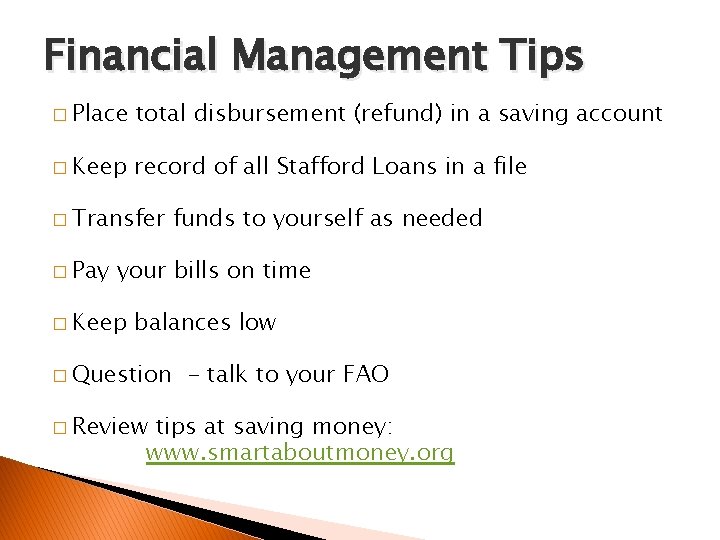 Financial Management Tips

□ Place total disbursement (refund) in a saving account

□ Keep record of all Stafford Loans in a file

□ Transfer funds to yourself as needed

□ Pay your bills on time

□ Keep balances low

□ Question  – talk to your FAO

□ Review tips at saving money:
www.smartaboutmoney.org